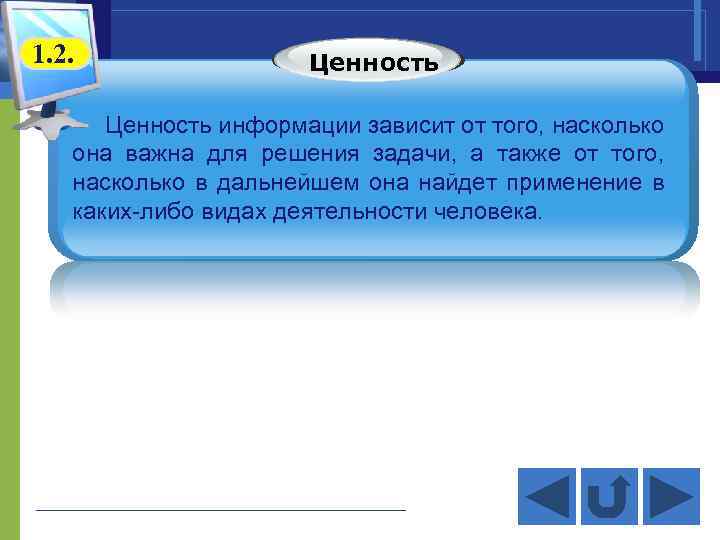 1.2.

Ценность

Ценность информации зависит от того, насколько она важна для решения задачи, а также от того, насколько в дальнейшем она найдет применение в каких-либо видах деятельности человека.